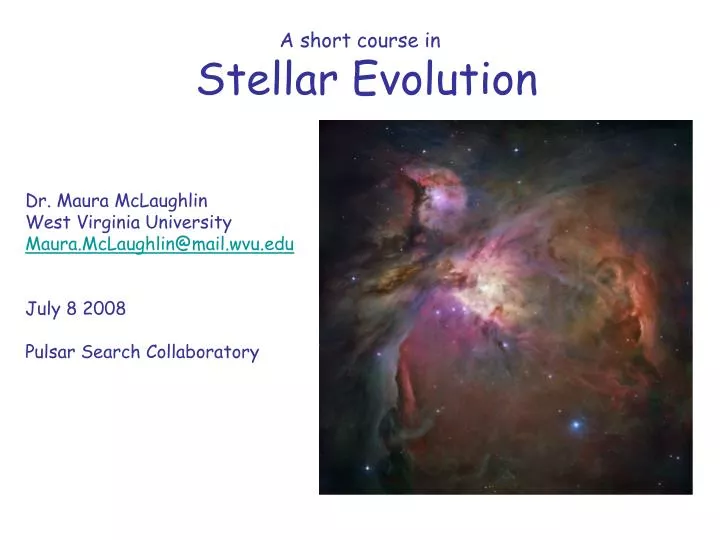 A short course in
Stellar Evolution

Dr. Maura McLaughlin
West Virginia University
Maura.McLaughlin@mail.wvu.edu

July 8 2008

Pulsar Search Collaboratory